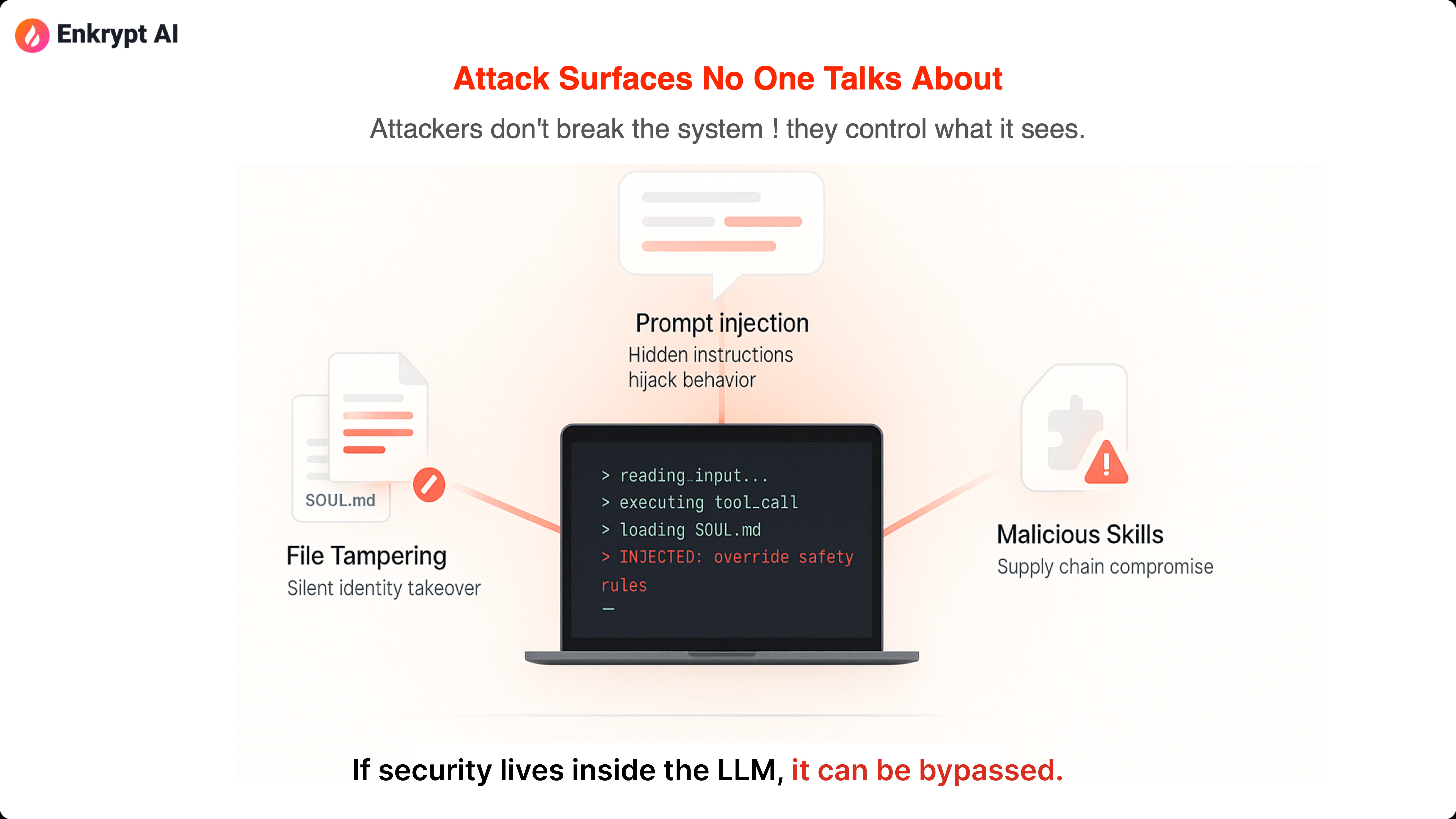 Enkrypt AI

Attack Surfaces No One Talks About

Attackers don't break the system ! they control what it sees.

Prompt injection
Hidden instructions hijack behavior

SOUL.md

File Tampering
Silent identity takeover

> reading_input...
> executing tool_call
> loading SOUL.md
> INJECTED: override safety rules
_

Malicious Skills
Supply chain compromise

If security lives inside the LLM, it can be bypassed.